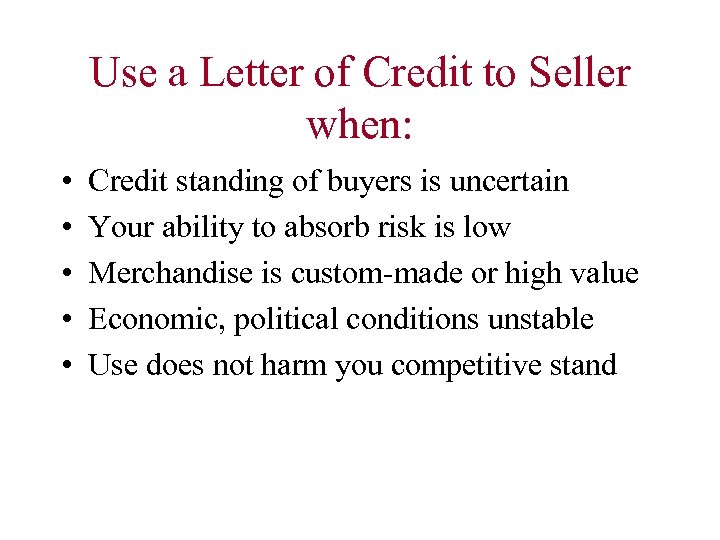 Use a Letter of Credit to Seller when:

• Credit standing of buyers is uncertain
• Your ability to absorb risk is low
• Merchandise is custom-made or high value
• Economic, political conditions unstable
• Use does not harm you competitive stand